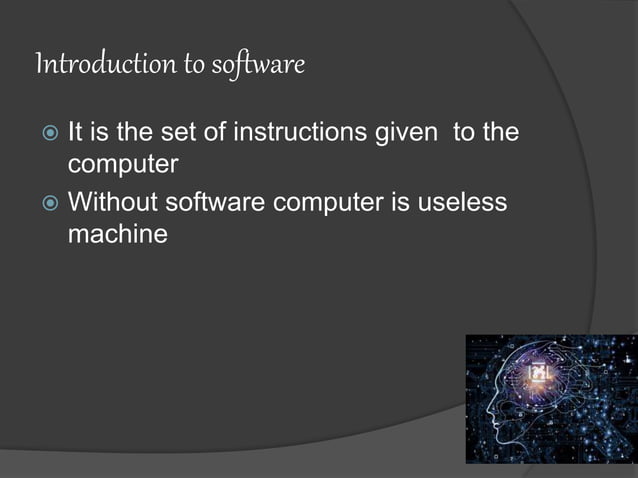 Introduction to software

It is the set of instructions given to the computer

Without software computer is useless machine